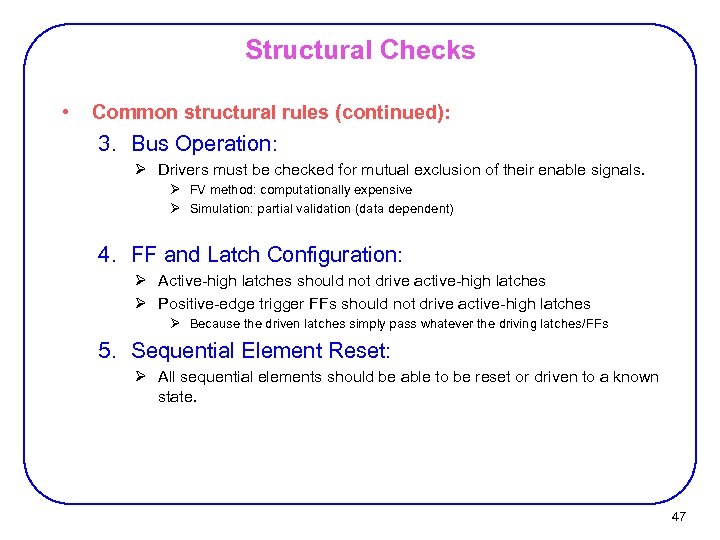 Structural Checks

• Common structural rules (continued):

3. Bus Operation:

➢ Drivers must be checked for mutual exclusion of their enable signals.

➢ FV method: computationally expensive

➢ Simulation: partial validation (data dependent)

4. FF and Latch Configuration:

➢ Active-high latches should not drive active-high latches

➢ Positive-edge trigger FFs should not drive active-high latches

➢ Because the driven latches simply pass whatever the driving latches/FFs

5. Sequential Element Reset:

➢ All sequential elements should be able to be reset or driven to a known state.

47